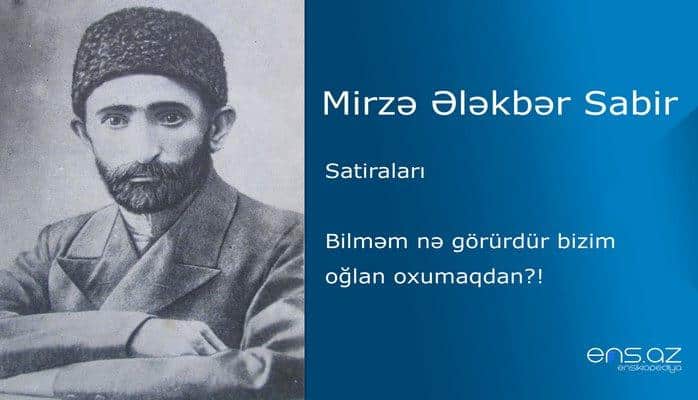 Mirzə Ələkbər Sabir

Satiraları

Bilməm nə görürdür bizim oğlan oxumaqdan?!

ens.az
ensiklopediya